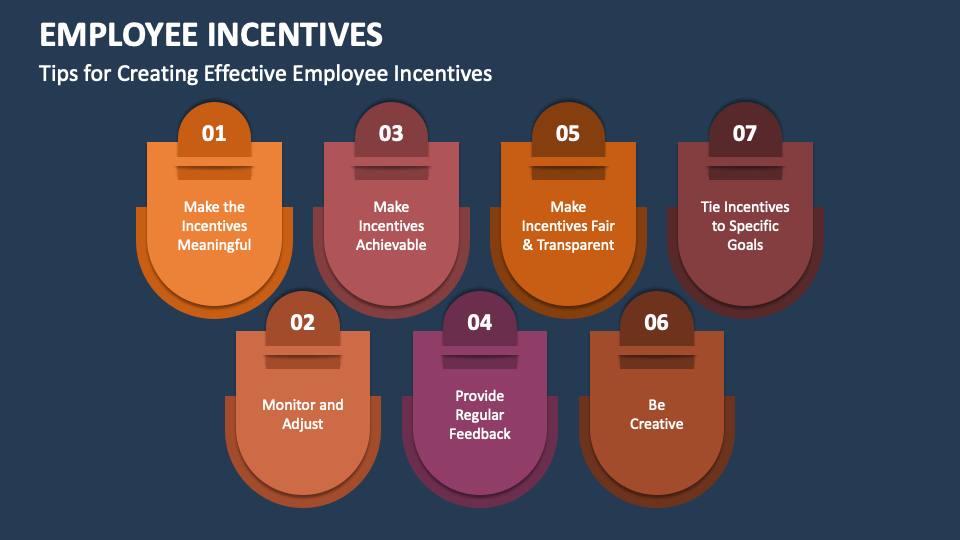 EMPLOYEE INCENTIVES

Tips for Creating Effective Employee Incentives

01
Make the Incentives Meaningful

03
Make Incentives Achievable

05
Make Incentives Fair & Transparent

07
Tie Incentives to Specific Goals

02
Monitor and Adjust

04
Provide Regular Feedback

06
Be Creative